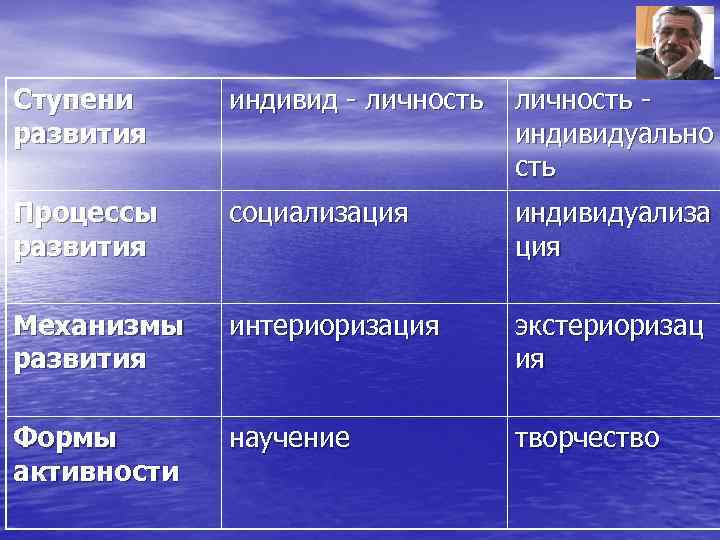 | Ступени развития | индивид - личность | личность - индивидуальность |
|---|---|---|
| Процессы развития | социализация | индивидуализация |
| Механизмы развития | интериоризация | экстериоризация |
| Формы активности | научение | творчество |